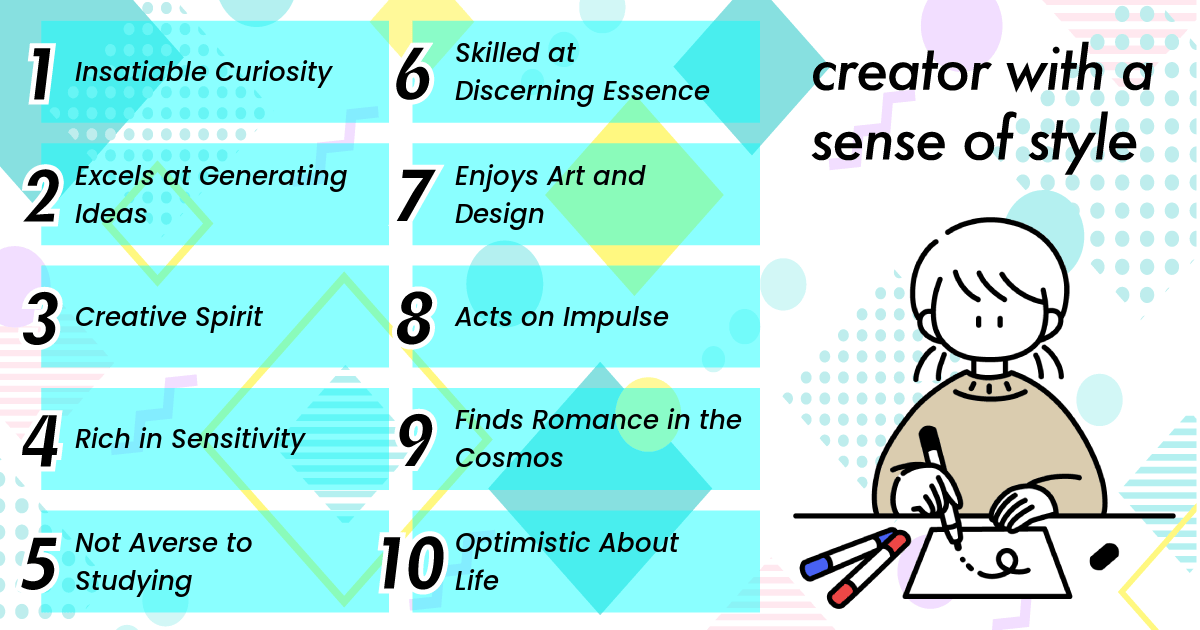 1 Insatiable Curiosity

2 Excels at Generating Ideas

3 Creative Spirit

4 Rich in Sensitivity

5 Not Averse to Studying

6 Skilled at Discerning Essence

7 Enjoys Art and Design

8 Acts on Impulse

9 Finds Romance in the Cosmos

10 Optimistic About Life

creator with a sense of style